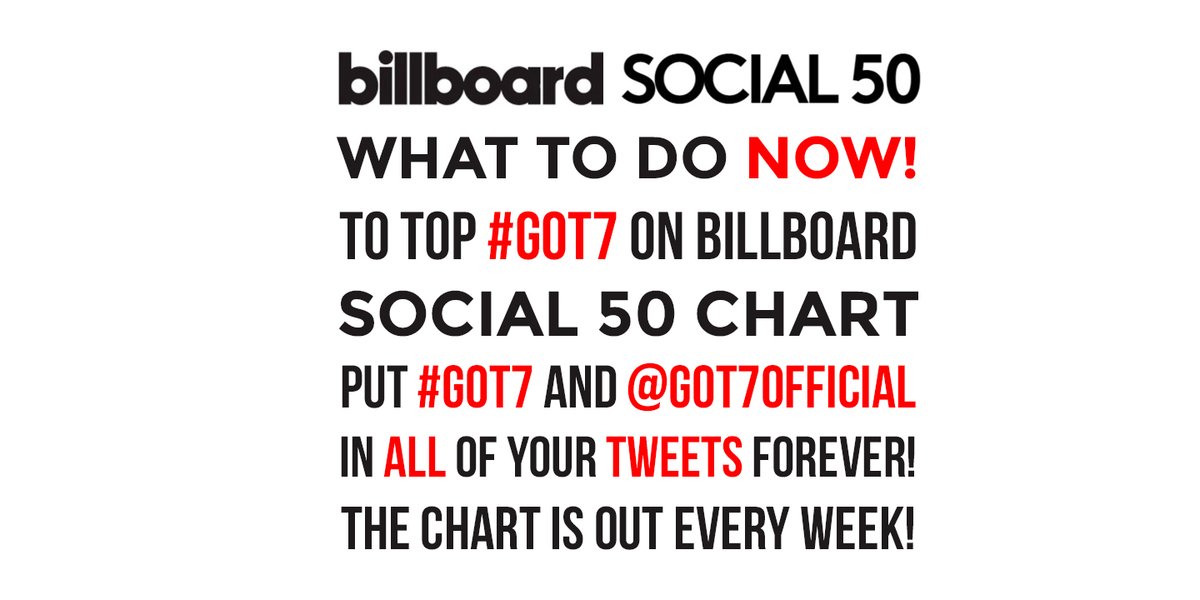 billboard SOCIAL 50
WHAT TO DO NOW!
TO TOP #GOT7 ON BILLBOARD
SOCIAL 50 CHART
PUT #GOT7 AND @GOT7OFFICIAL
IN ALL OF YOUR TWEETS FOREVER!
THE CHART IS OUT EVERY WEEK!